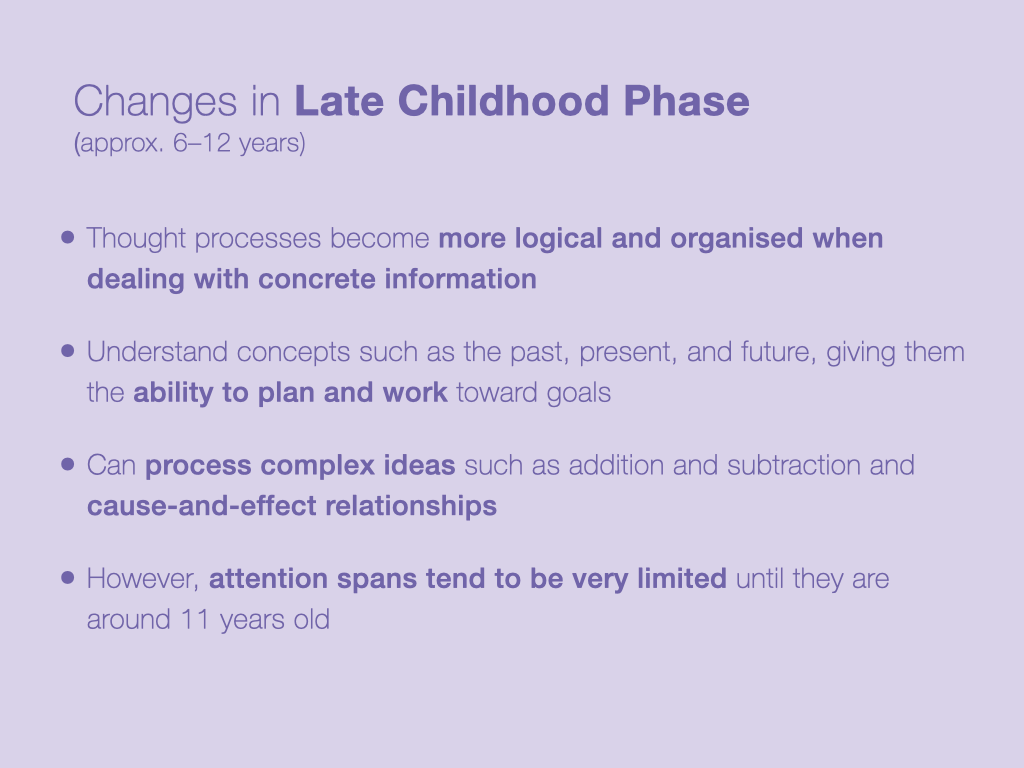 Changes in Late Childhood Phase
(approx. 6–12 years)

• Thought processes become more logical and organised when dealing with concrete information

• Understand concepts such as the past, present, and future, giving them the ability to plan and work toward goals

• Can process complex ideas such as addition and subtraction and cause-and-effect relationships

• However, attention spans tend to be very limited until they are around 11 years old